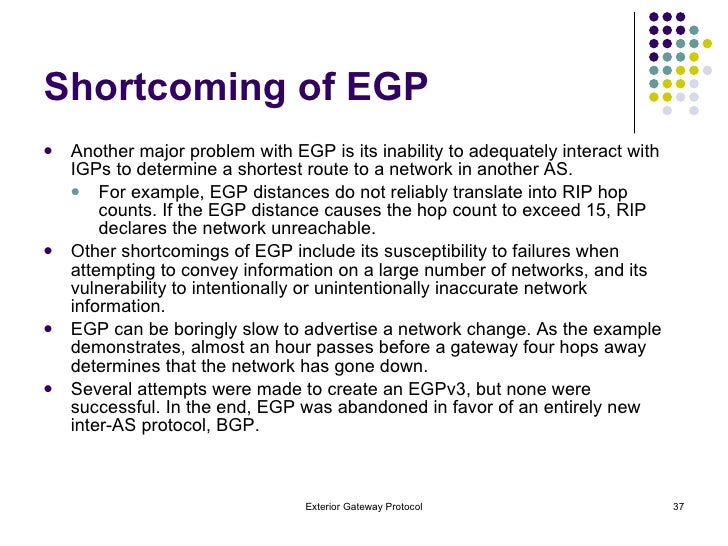 Shortcoming of EGP

- Another major problem with EGP is its inability to adequately interact with IGPs to determine a shortest route to a network in another AS.
  - For example, EGP distances do not reliably translate into RIP hop counts. If the EGP distance causes the hop count to exceed 15, RIP declares the network unreachable.
- Other shortcomings of EGP include its susceptibility to failures when attempting to convey information on a large number of networks, and its vulnerability to intentionally or unintentionally inaccurate network information.
- EGP can be boringly slow to advertise a network change. As the example demonstrates, almost an hour passes before a gateway four hops away determines that the network has gone down.
- Several attempts were made to create an EGPv3, but none were successful. In the end, EGP was abandoned in favor of an entirely new inter-AS protocol, BGP.

Exterior Gateway Protocol

37